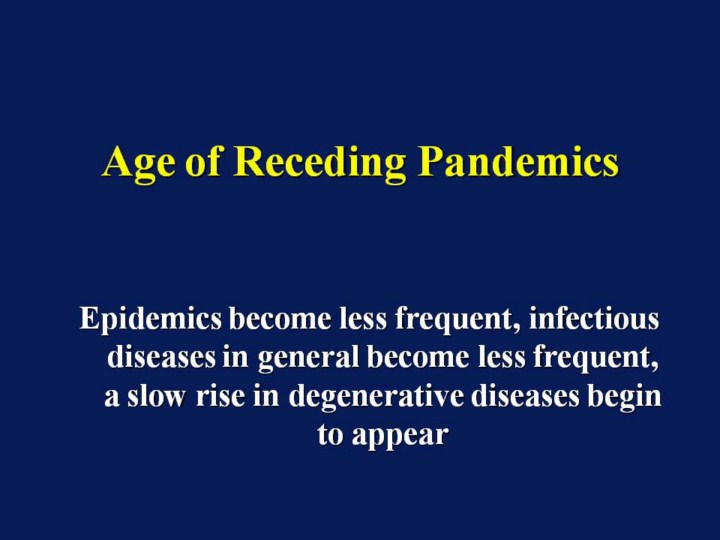 Age of Receding Pandemics

Epidemics become less frequent, infectious diseases in general become less frequent, a slow rise in degenerative diseases begin to appear